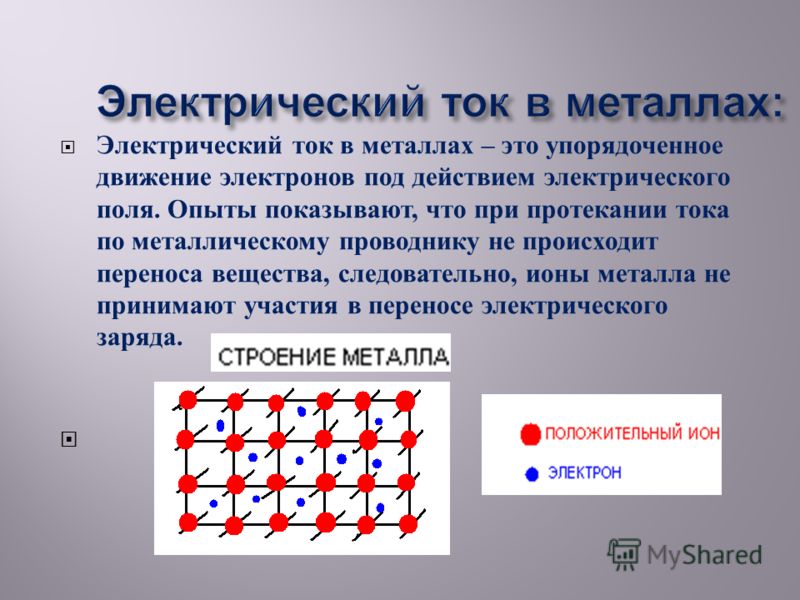 Электрический ток в металлах:

Электрический ток в металлах – это упорядоченное движение электронов под действием электрического поля. Опыты показывают, что при протекании тока по металлическому проводнику не происходит переноса вещества, следовательно, ионы металла не принимают участия в переносе электрического заряда.

СТРОЕНИЕ МЕТАЛЛА

ПОЛОЖИТЕЛЬНЫЙ ИОН

ЭЛЕКТРОН

MyShared